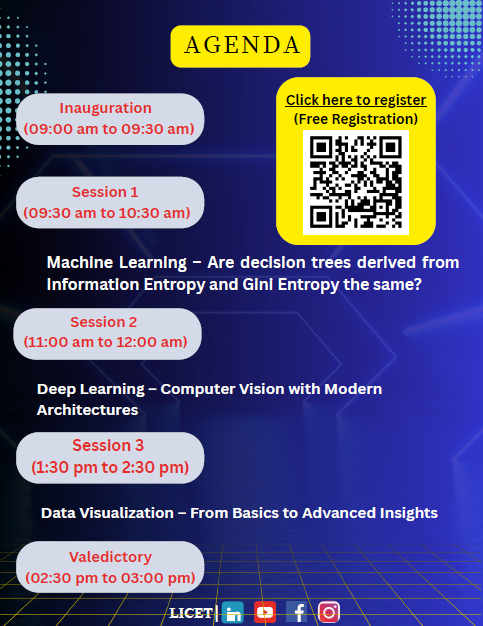 AGENDA

Inauguration
(09:00 am to 09:30 am)

Click here to register
(Free Registration)

Session 1
(09:30 am to 10:30 am)

Machine Learning – Are decision trees derived from Information Entropy and Gini Entropy the same?

Session 2
(11:00 am to 12:00 am)

Deep Learning – Computer Vision with Modern Architectures

Session 3
(1:30 pm to 2:30 pm)

Data Visualization – From Basics to Advanced Insights

Valedictory
(02:30 pm to 03:00 pm)

LICET|